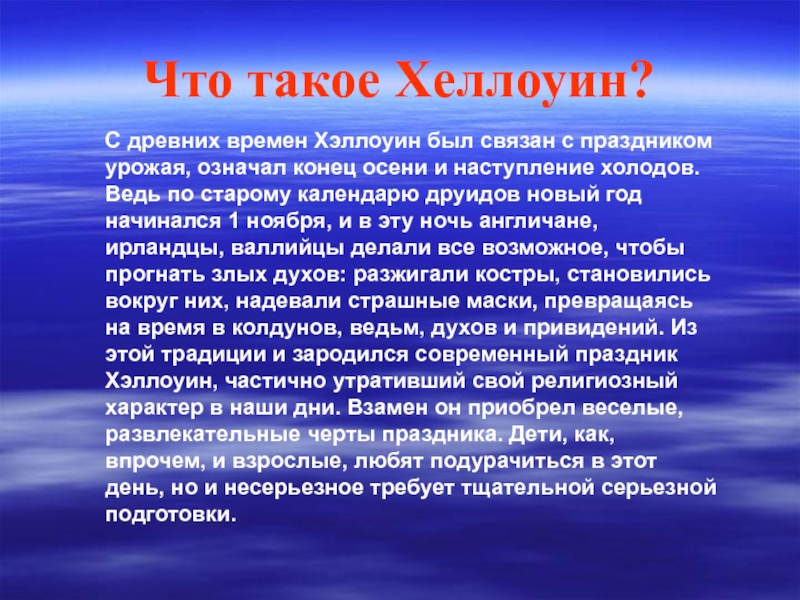 Что такое Хеллоуин?

С древних времен Хэллоуин был связан с праздником урожая, означал конец осени и наступление холодов. Ведь по старому календарю друидов новый год начинался 1 ноября, и в эту ночь англичане, ирландцы, валлийцы делали все возможное, чтобы прогнать злых духов: разжигали костры, становились вокруг них, надевали страшные маски, превращаясь на время в колдунов, ведьм, духов и привидений. Из этой традиции и зародился современный праздник Хэллоуин, частично утративший свой религиозный характер в наши дни. Взамен он приобрел веселые, развлекательные черты праздника. Дети, как, впрочем, и взрослые, любят подурачиться в этот день, но и несерьезное требует тщательной серьезной подготовки.